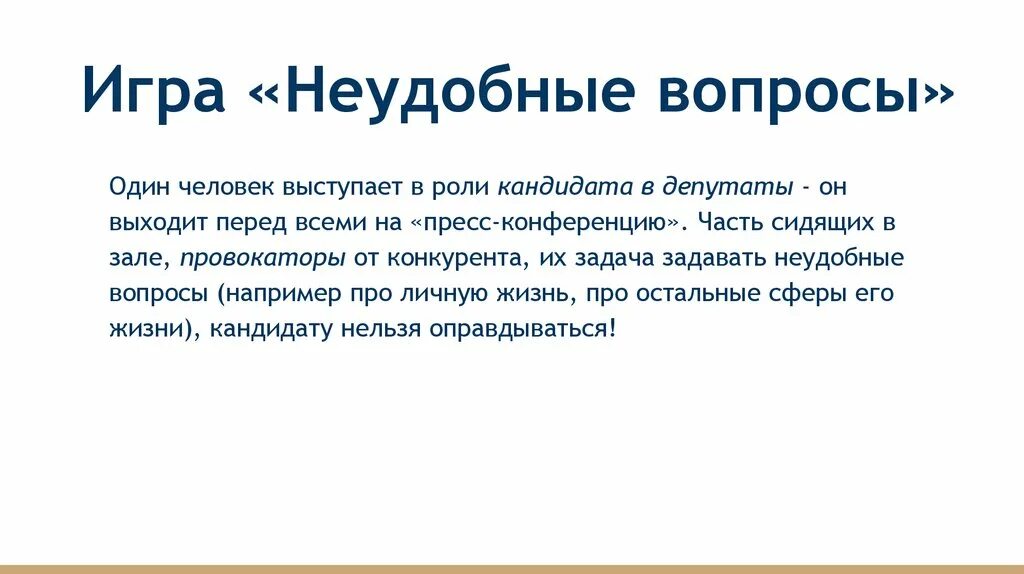 Игра «Неудобные вопросы»

Один человек выступает в роли кандидата в депутаты - он выходит перед всеми на «пресс-конференцию». Часть сидящих в зале, провокаторы от конкурента, их задача задавать неудобные вопросы (например про личную жизнь, про остальные сферы его жизни), кандидату нельзя оправдываться!